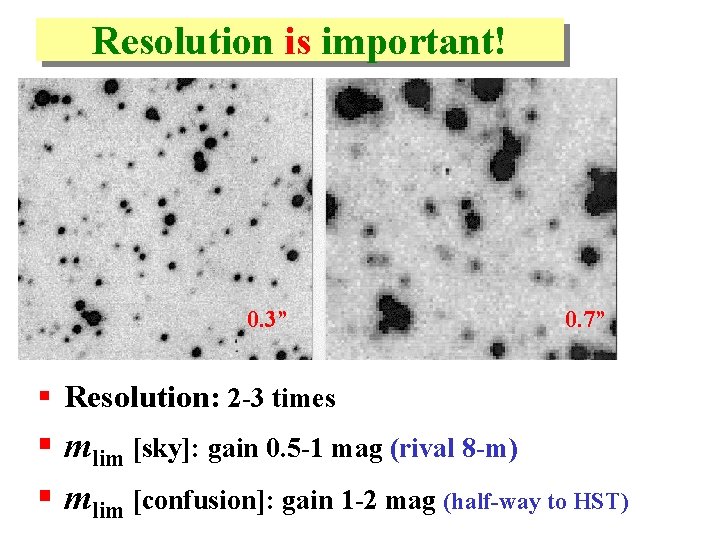 Resolution is important!

0.3”

0.7”

▪ Resolution: 2-3 times

▪ $m_{\text{lim}}$ [sky]: gain 0.5-1 mag (rival 8-m)

▪ $m_{\text{lim}}$ [confusion]: gain 1-2 mag (half-way to HST)